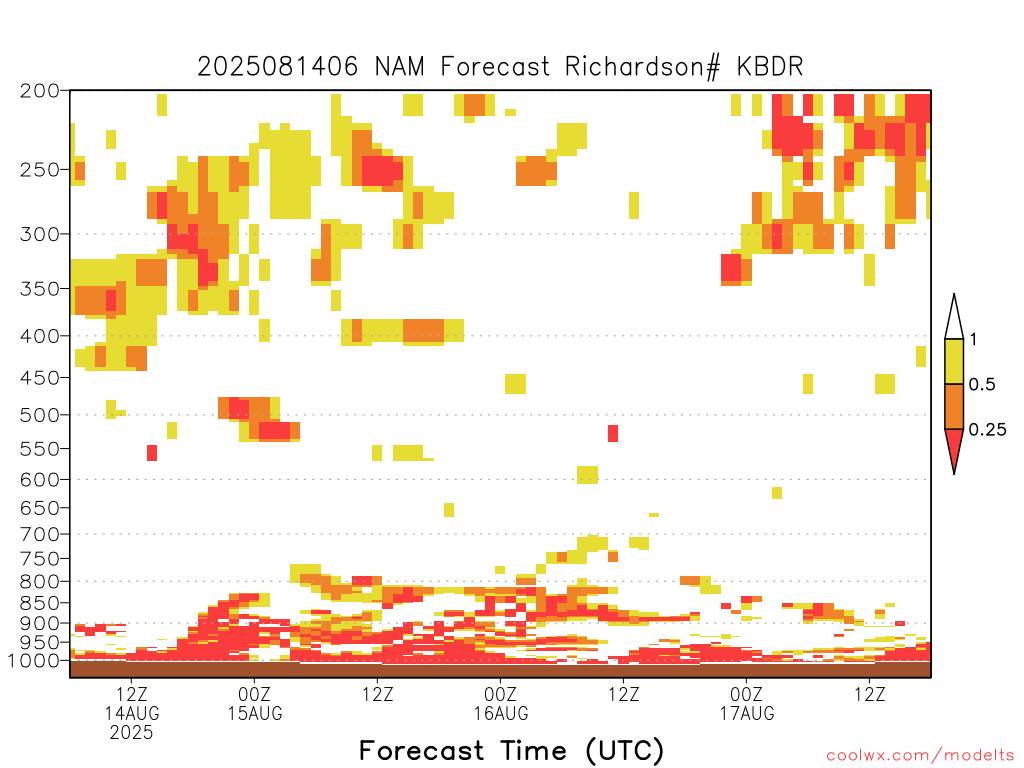 2025081406 NAM Forecast Richardson# KBDR

200
250
300
350
400
450
500
550
600
650
700
750
800
850
900
950
1000

1
0.5
0.25

12Z
14AUG
2025

00Z
15AUG

12Z

00Z
16AUG

12Z

00Z
17AUG

12Z

Forecast Time (UTC)

coolwx.com/modelts